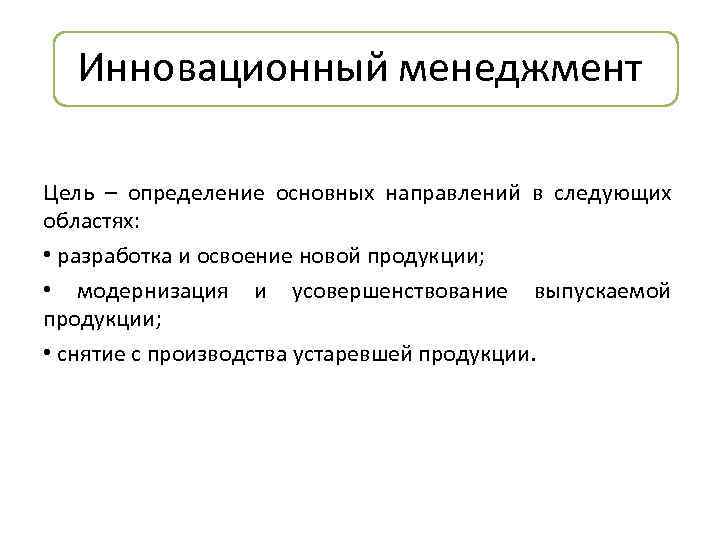 Инновационный менеджмент

Цель – определение основных направлений в следующих областях:

• разработка и освоение новой продукции;

• модернизация и усовершенствование выпускаемой продукции;

• снятие с производства устаревшей продукции.